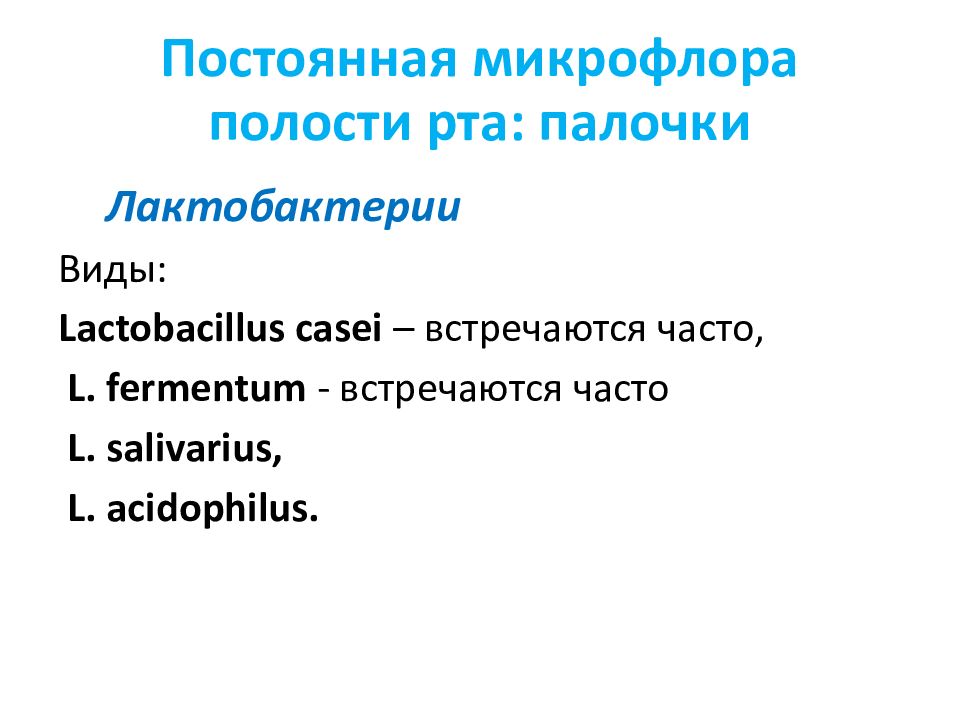 Постоянная микрофлора полости рта: палочки

Лактобактерии

Виды:

Lactobacillus casei – встречаются часто,

L. fermentum - встречаются часто

L. salivarius,

L. acidophilus.